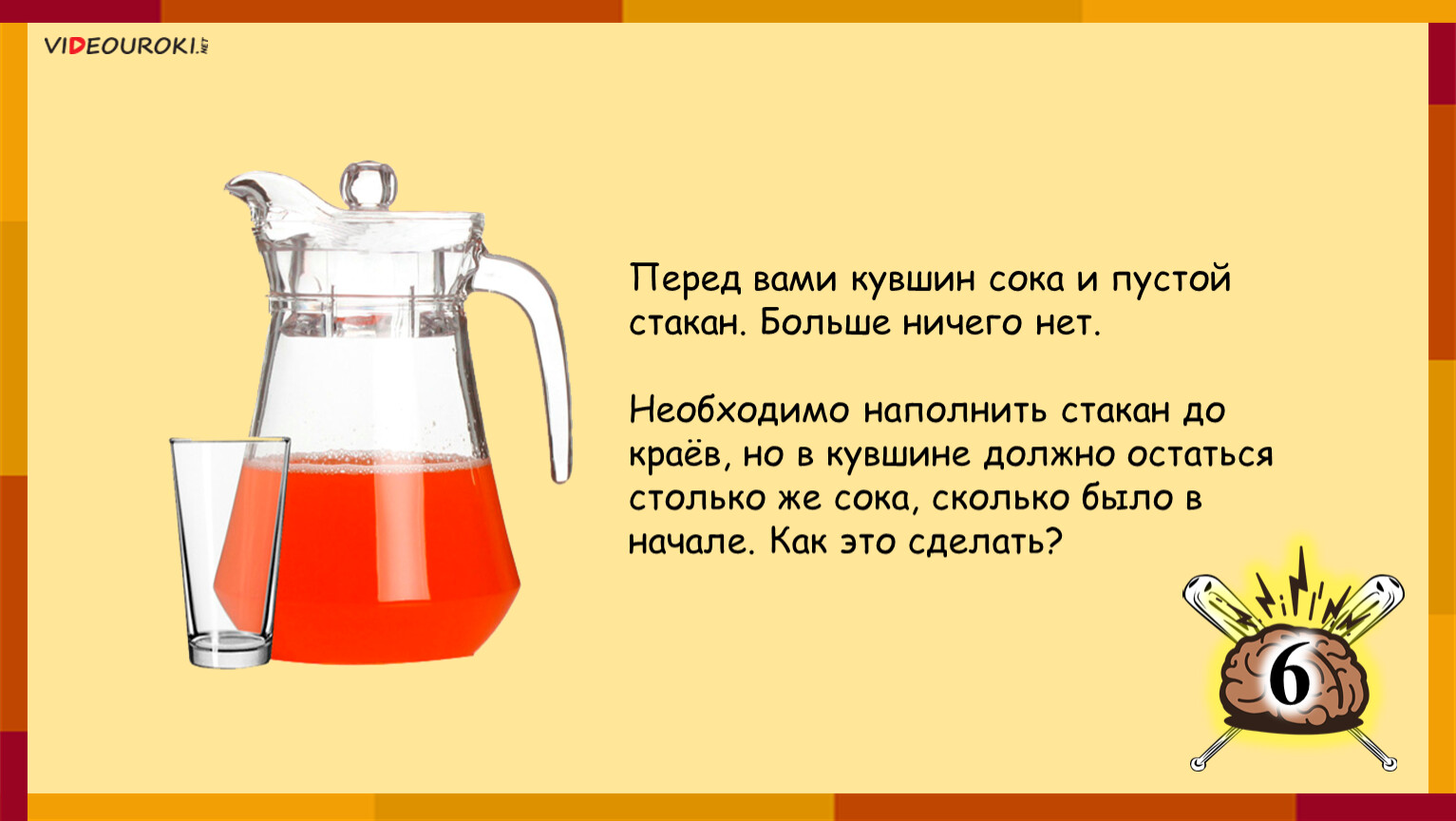 VIDEOUROKI.NET

Перед вами кувшин сока и пустой стакан. Больше ничего нет.

Необходимо наполнить стакан до краёв, но в кувшине должно остаться столько же сока, сколько было в начале. Как это сделать?

6